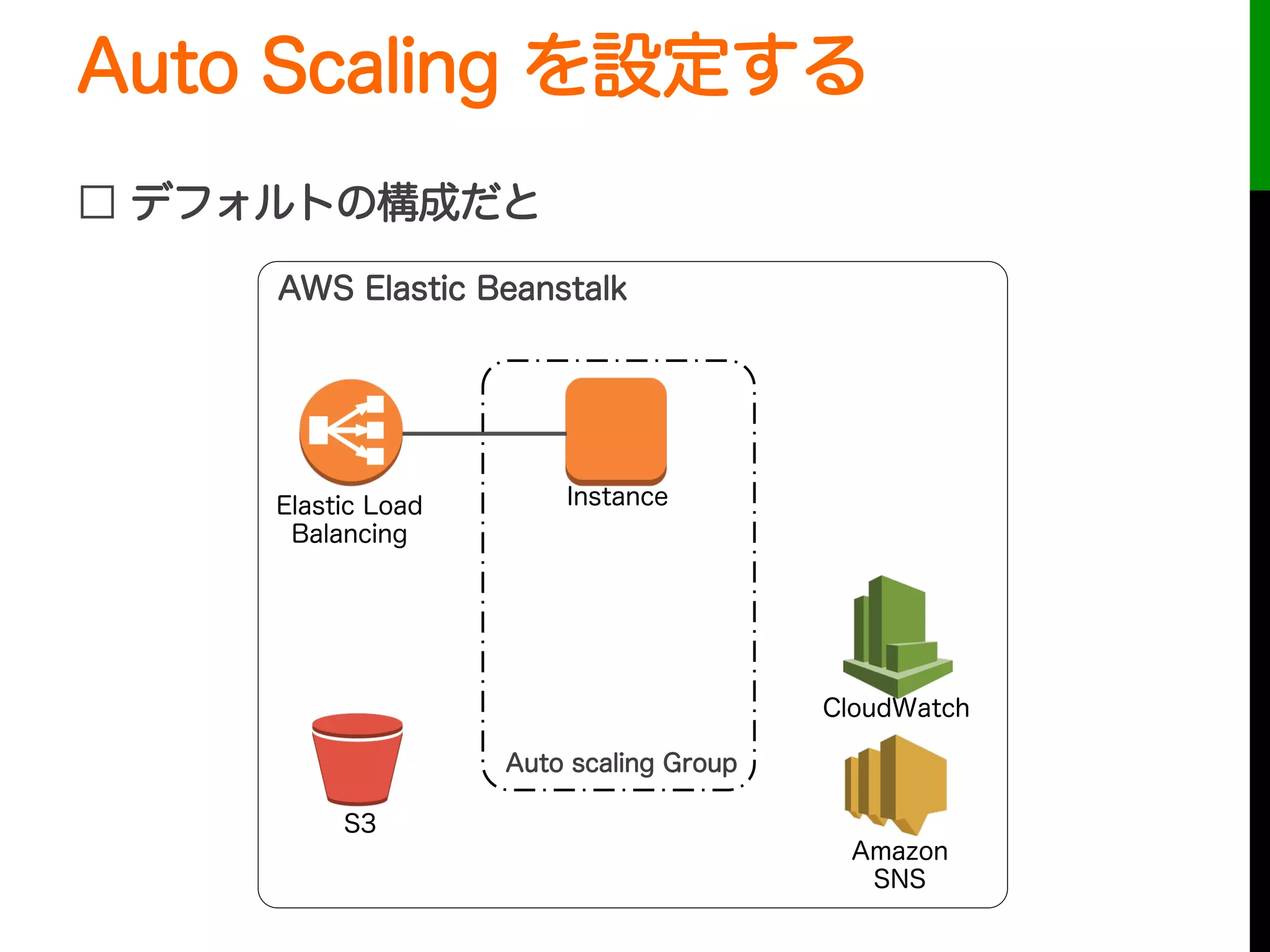 Auto Scaling を設定する

□ デフォルトの構成だと

AWS Elastic Beanstalk

Elastic Load Balancing

Instance

Auto scaling Group

S3

CloudWatch

Amazon SNS